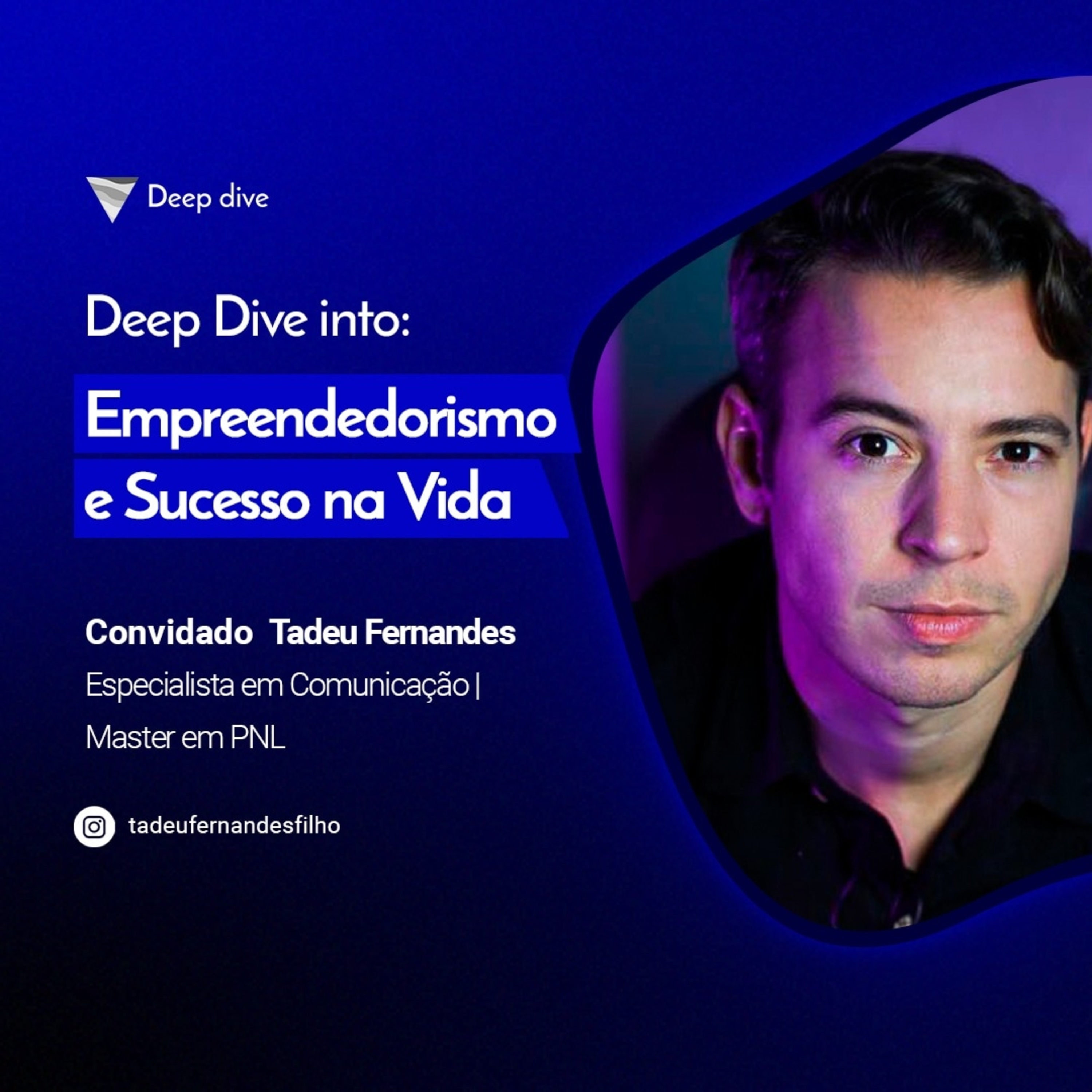 Deep dive

Deep Dive into:

Empreendedorismo e Sucesso na Vida

Convidado Tadeu Fernandes

Especialista em Comunicação | Master em PNL

tadeufernandesfilho